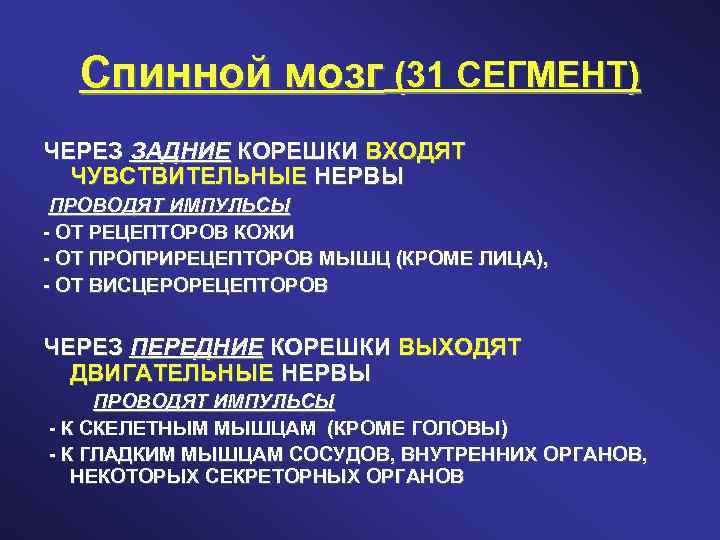 Спинной мозг (31 СЕГМЕНТ)

ЧЕРЕЗ ЗАДНИЕ КОРЕШКИ ВХОДЯТ ЧУВСТВИТЕЛЬНЫЕ НЕРВЫ

ПРОВОДЯТ ИМПУЛЬСЫ

- ОТ РЕЦЕПТОРОВ КОЖИ
- ОТ ПРОПРИРЕЦЕПТОРОВ МЫШЦ (КРОМЕ ЛИЦА),
- ОТ ВИСЦЕРОРЕЦЕПТОРОВ

ЧЕРЕЗ ПЕРЕДНИЕ КОРЕШКИ ВЫХОДЯТ ДВИГАТЕЛЬНЫЕ НЕРВЫ

ПРОВОДЯТ ИМПУЛЬСЫ

- К СКЕЛЕТНЫМ МЫШЦАМ (КРОМЕ ГОЛОВЫ)
- К ГЛАДКИМ МЫШЦАМ СОСУДОВ, ВНУТРЕННИХ ОРГАНОВ, НЕКОТОРЫХ СЕКРЕТОРНЫХ ОРГАНОВ